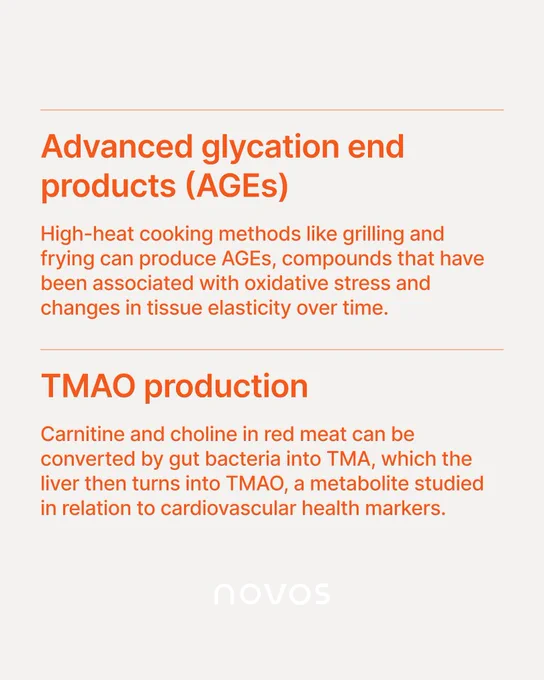 Advanced glycation end products (AGEs)

High-heat cooking methods like grilling and frying can produce AGEs, compounds that have been associated with oxidative stress and changes in tissue elasticity over time.

TMAO production

Carnitine and choline in red meat can be converted by gut bacteria into TMA, which the liver then turns into TMAO, a metabolite studied in relation to cardiovascular health markers.

novos